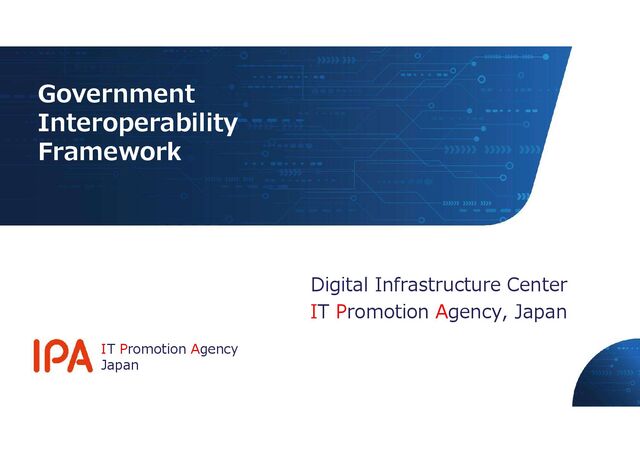 Government Interoperability Framework

Digital Infrastructure Center
IT Promotion Agency, Japan

IPA IT Promotion Agency Japan